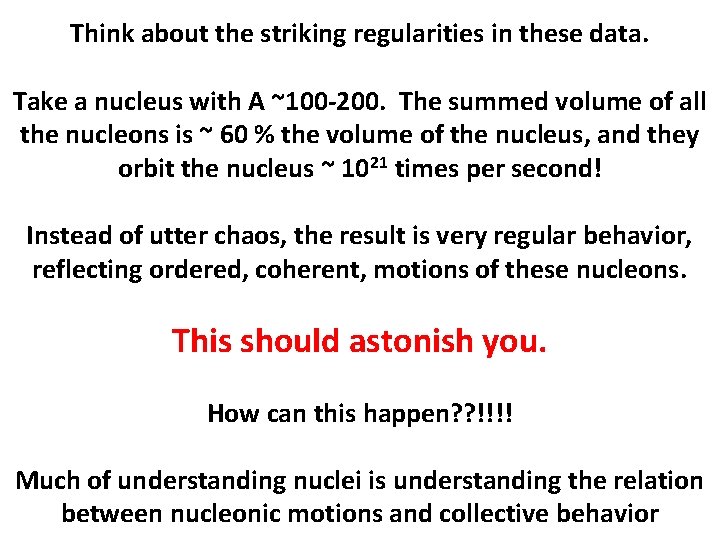 Think about the striking regularities in these data.

Take a nucleus with A ~100-200. The summed volume of all the nucleons is ~ 60 % the volume of the nucleus, and they orbit the nucleus ~ $10^{21}$ times per second!

Instead of utter chaos, the result is very regular behavior, reflecting ordered, coherent, motions of these nucleons.

This should astonish you.

How can this happen??!!!!

Much of understanding nuclei is understanding the relation between nucleonic motions and collective behavior